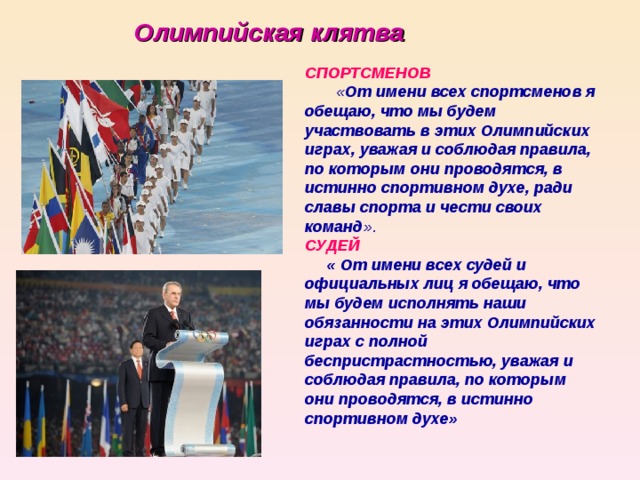 Олимпийская клятва

СПОРТСМЕНОВ

«От имени всех спортсменов я обещаю, что мы будем участвовать в этих Олимпийских играх, уважая и соблюдая правила, по которым они проводятся, в истинно спортивном духе, ради славы спорта и чести своих команд».

СУДЕЙ

« От имени всех судей и официальных лиц я обещаю, что мы будем исполнять наши обязанности на этих Олимпийских играх с полной беспристрастностью, уважая и соблюдая правила, по которым они проводятся, в истинно спортивном духе»